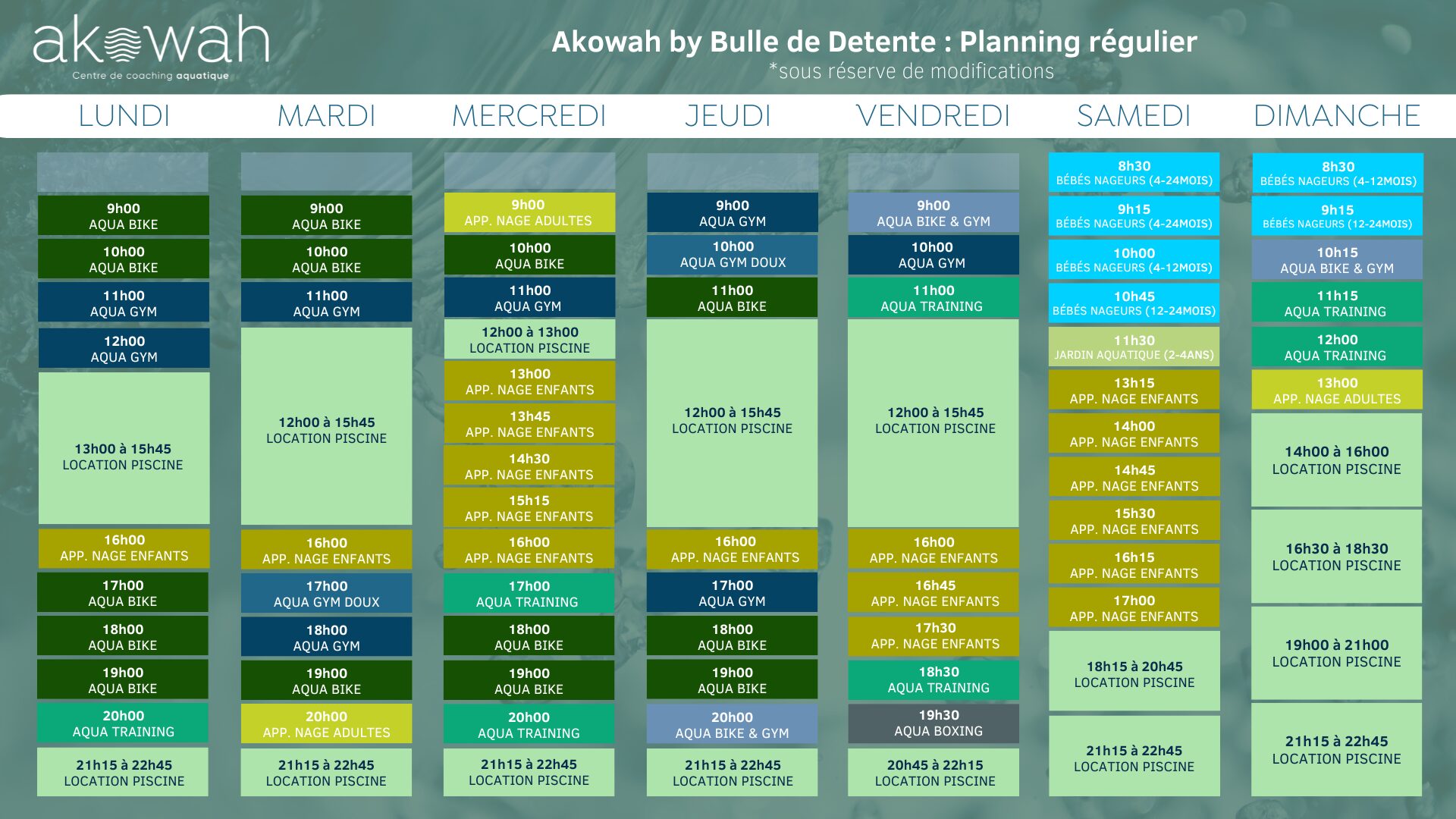 akowah
Centre de coaching aquatique

Akowah by Bulle de Detente : Planning régulier
*sous réserve de modifications

LUNDI

9h00
AQUA BIKE

10h00
AQUA BIKE

11h00
AQUA GYM

12h00
AQUA GYM

13h00 à 15h45
LOCATION PISCINE

16h00
APP. NAGE ENFANTS

17h00
AQUA BIKE

18h00
AQUA BIKE

19h00
AQUA BIKE

20h00
AQUA TRAINING

21h15 à 22h45
LOCATION PISCINE

MARDI

9h00
AQUA BIKE

10h00
AQUA BIKE

11h00
AQUA GYM

12h00 à 15h45
LOCATION PISCINE

16h00
APP. NAGE ENFANTS

17h00
AQUA GYM DOUX

18h00
AQUA GYM

19h00
AQUA BIKE

20h00
APP. NAGE ADULTES

21h15 à 22h45
LOCATION PISCINE

MERCREDI

9h00
APP. NAGE ADULTES

10h00
AQUA BIKE

11h00
AQUA GYM

12h00 à 13h00
LOCATION PISCINE

13h00
APP. NAGE ENFANTS

13h45
APP. NAGE ENFANTS

14h30
APP. NAGE ENFANTS

15h15
APP. NAGE ENFANTS

16h00
APP. NAGE ENFANTS

17h00
AQUA TRAINING

18h00
AQUA BIKE

19h00
AQUA BIKE

20h00
AQUA TRAINING

21h15 à 22h45
LOCATION PISCINE

JEUDI

9h00
AQUA GYM

10h00
AQUA GYM DOUX

11h00
AQUA BIKE

12h00 à 15h45
LOCATION PISCINE

16h00
APP. NAGE ENFANTS

17h00
AQUA GYM

18h00
AQUA BIKE

19h00
AQUA BIKE

20h00
AQUA BIKE & GYM

21h15 à 22h45
LOCATION PISCINE

VENDREDI

9h00
AQUA BIKE & GYM

10h00
AQUA GYM

11h00
AQUA TRAINING

12h00 à 15h45
LOCATION PISCINE

16h00
APP. NAGE ENFANTS

16h45
APP. NAGE ENFANTS

17h30
APP. NAGE ENFANTS

18h30
AQUA TRAINING

19h30
AQUA BOXING

20h45 à 22h15
LOCATION PISCINE

SAMEDI

8h30
BÉBÉS NAGEURS (4-24MOIS)

9h15
BÉBÉS NAGEURS (4-24MOIS)

10h00
BÉBÉS NAGEURS (4-12MOIS)

10h45
BÉBÉS NAGEURS (12-24MOIS)

11h30
JARDIN AQUATIQUE (2-4ANS)

13h15
APP. NAGE ENFANTS

14h00
APP. NAGE ENFANTS

14h45
APP. NAGE ENFANTS

15h30
APP. NAGE ENFANTS

16h15
APP. NAGE ENFANTS

17h00
APP. NAGE ENFANTS

18h15 à 20h45
LOCATION PISCINE

21h15 à 22h45
LOCATION PISCINE

DIMANCHE

8h30
BÉBÉS NAGEURS (4-12MOIS)

9h15
BÉBÉS NAGEURS (12-24MOIS)

10h15
AQUA BIKE & GYM

11h15
AQUA TRAINING

12h00
AQUA TRAINING

13h00
APP. NAGE ADULTES

14h00 à 16h00
LOCATION PISCINE

16h30 à 18h30
LOCATION PISCINE

19h00 à 21h00
LOCATION PISCINE

21h15 à 22h45
LOCATION PISCINE